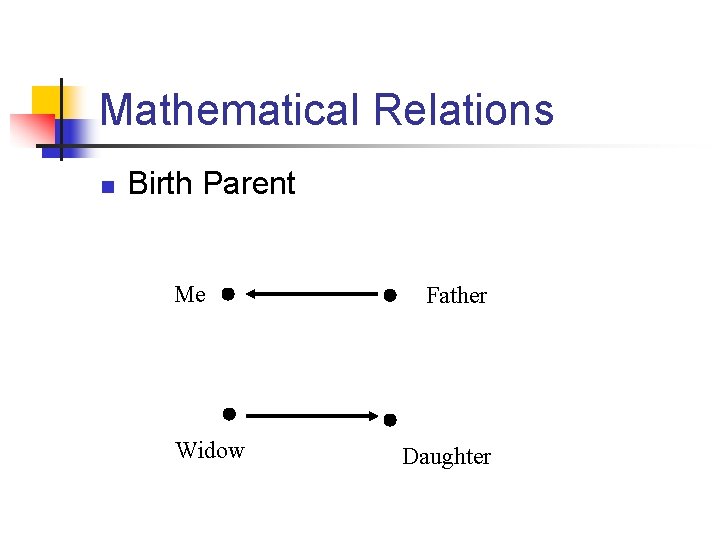 Mathematical Relations

Birth Parent

Me

Father

Widow

Daughter